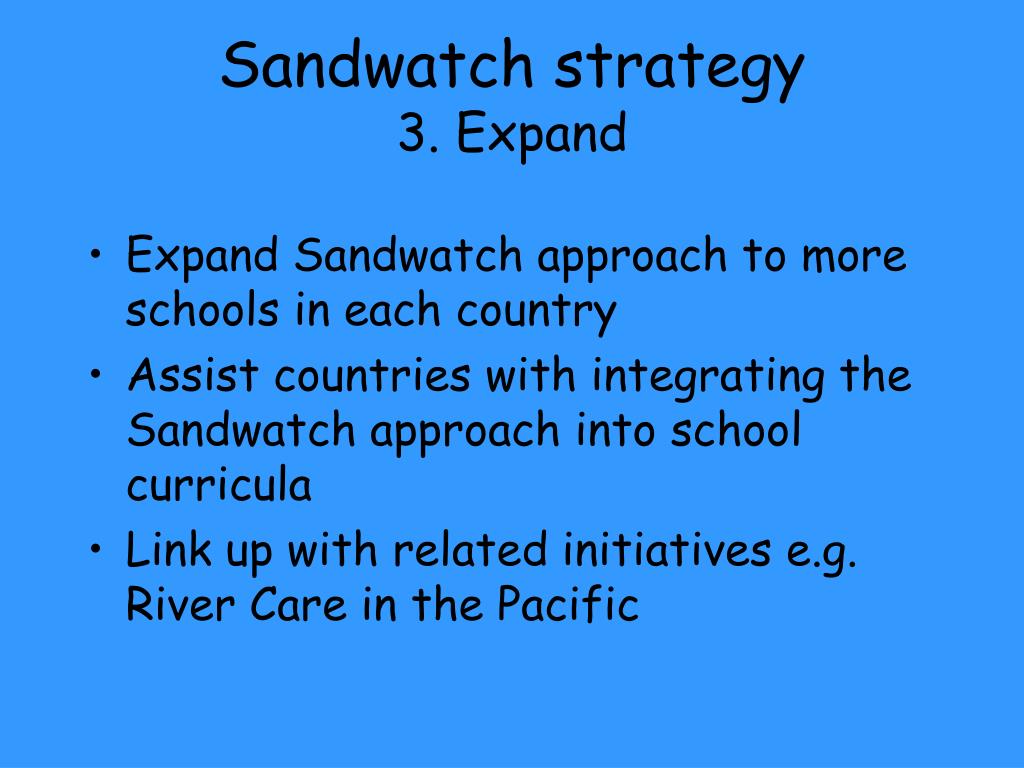 Sandwatch strategy
3. Expand

• Expand Sandwatch approach to more schools in each country
• Assist countries with integrating the Sandwatch approach into school curricula
• Link up with related initiatives e.g. River Care in the Pacific